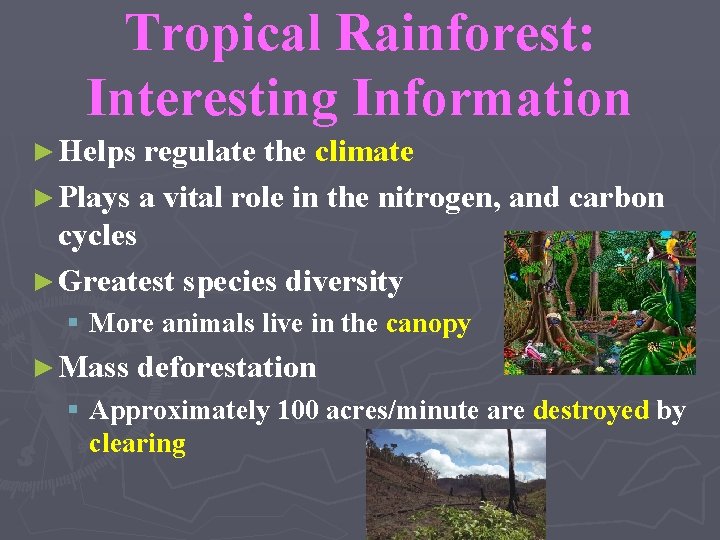 Tropical Rainforest: Interesting Information

► Helps regulate the climate

► Plays a vital role in the nitrogen, and carbon cycles

► Greatest species diversity

▪ More animals live in the canopy

► Mass deforestation

▪ Approximately 100 acres/minute are destroyed by clearing